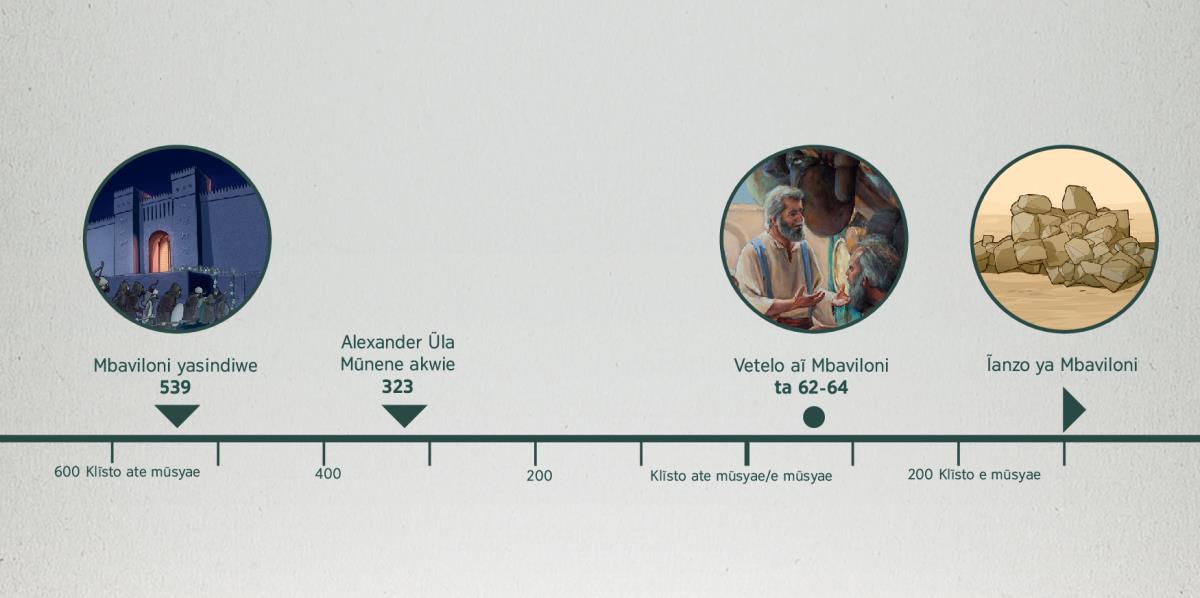 Mbaviloni yasindiwe
539

Alexander Ũla Mũnene akwie
323

Vetelo aĩ Mbaviloni
ta 62-64

Ĩanzo ya Mbaviloni

600 Klĩsto ate mũsyae

400

200

Klĩsto ate mũsyae/e mũsyae

200 Klĩsto e mũsyae